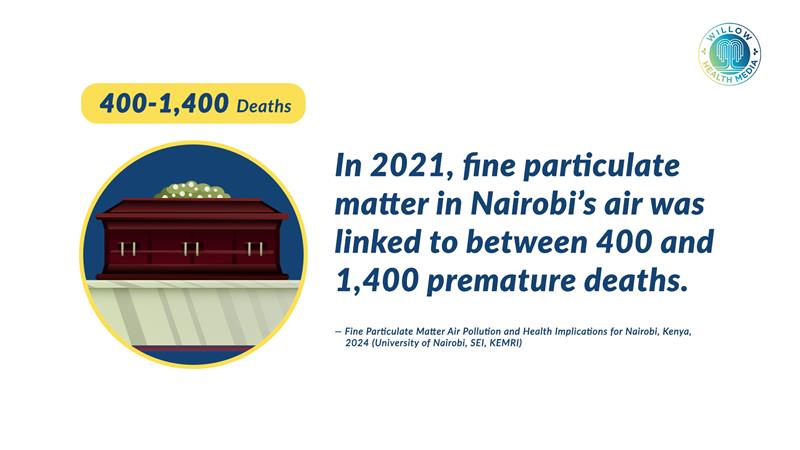 WILLOW HEALTH MEDIA

400-1,400 Deaths

In 2021, fine particulate matter in Nairobi's air was linked to between 400 and 1,400 premature deaths.

– Fine Particulate Matter Air Pollution and Health Implications for Nairobi, Kenya, 2024 (University of Nairobi, SEI, KEMRI)